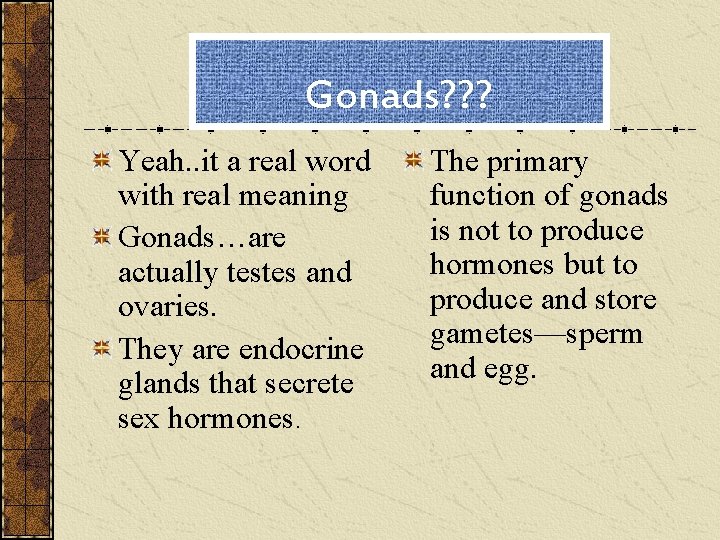 Gonads???

Yeah..it a real word with real meaning

Gonads…are actually testes and ovaries.

They are endocrine glands that secrete sex hormones.

The primary function of gonads is not to produce hormones but to produce and store gametes—sperm and egg.